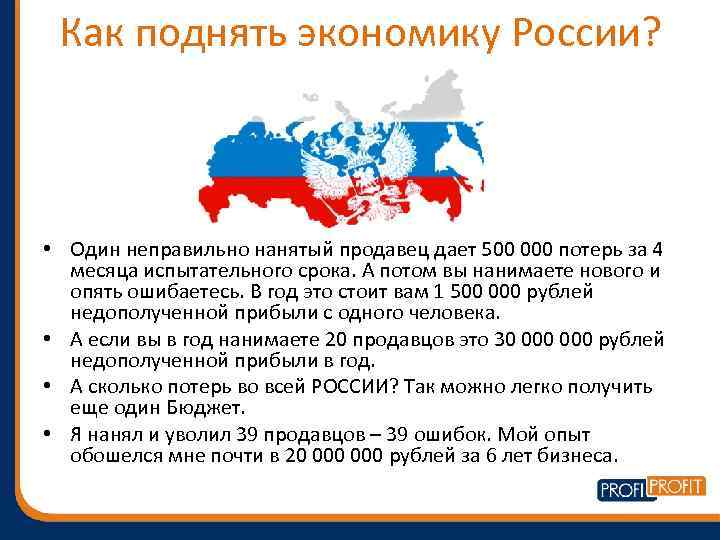 Как поднять экономику России?

• Один неправильно нанятый продавец дает 500 000 потерь за 4 месяца испытательного срока. А потом вы нанимаете нового и опять ошибаетесь. В год это стоит вам 1 500 000 рублей недополученной прибыли с одного человека.

• А если вы в год нанимаете 20 продавцов это 30 000 000 рублей недополученной прибыли в год.

• А сколько потерь во всей РОССИИ? Так можно легко получить еще один Бюджет.

• Я нанял и уволил 39 продавцов – 39 ошибок. Мой опыт обошелся мне почти в 20 000 000 рублей за 6 лет бизнеса.

PROFI PROFIT